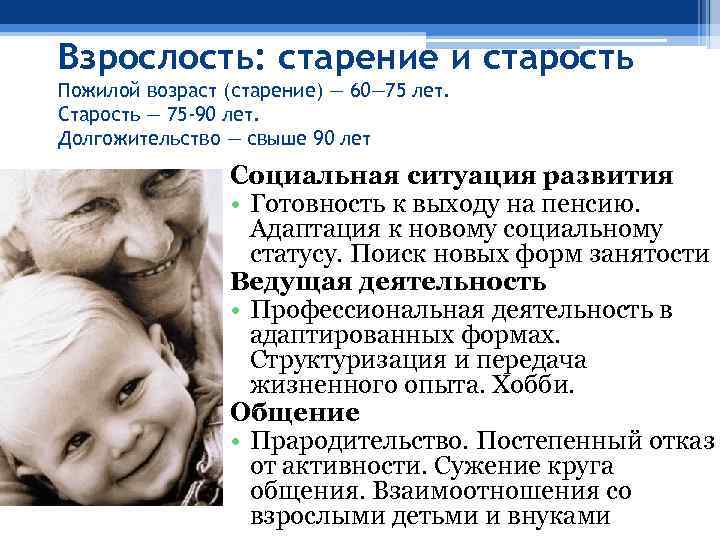 Взрослость: старение и старость
Пожилой возраст (старение) — 60—75 лет.
Старость — 75-90 лет.
Долгожительство — свыше 90 лет

Социальная ситуация развития
• Готовность к выходу на пенсию. Адаптация к новому социальному статусу. Поиск новых форм занятости

Ведущая деятельность
• Профессиональная деятельность в адаптированных формах. Структуризация и передача жизненного опыта. Хобби.

Общение
• Прародительство. Постепенный отказ от активности. Сужение круга общения. Взаимоотношения со взрослыми детьми и внуками